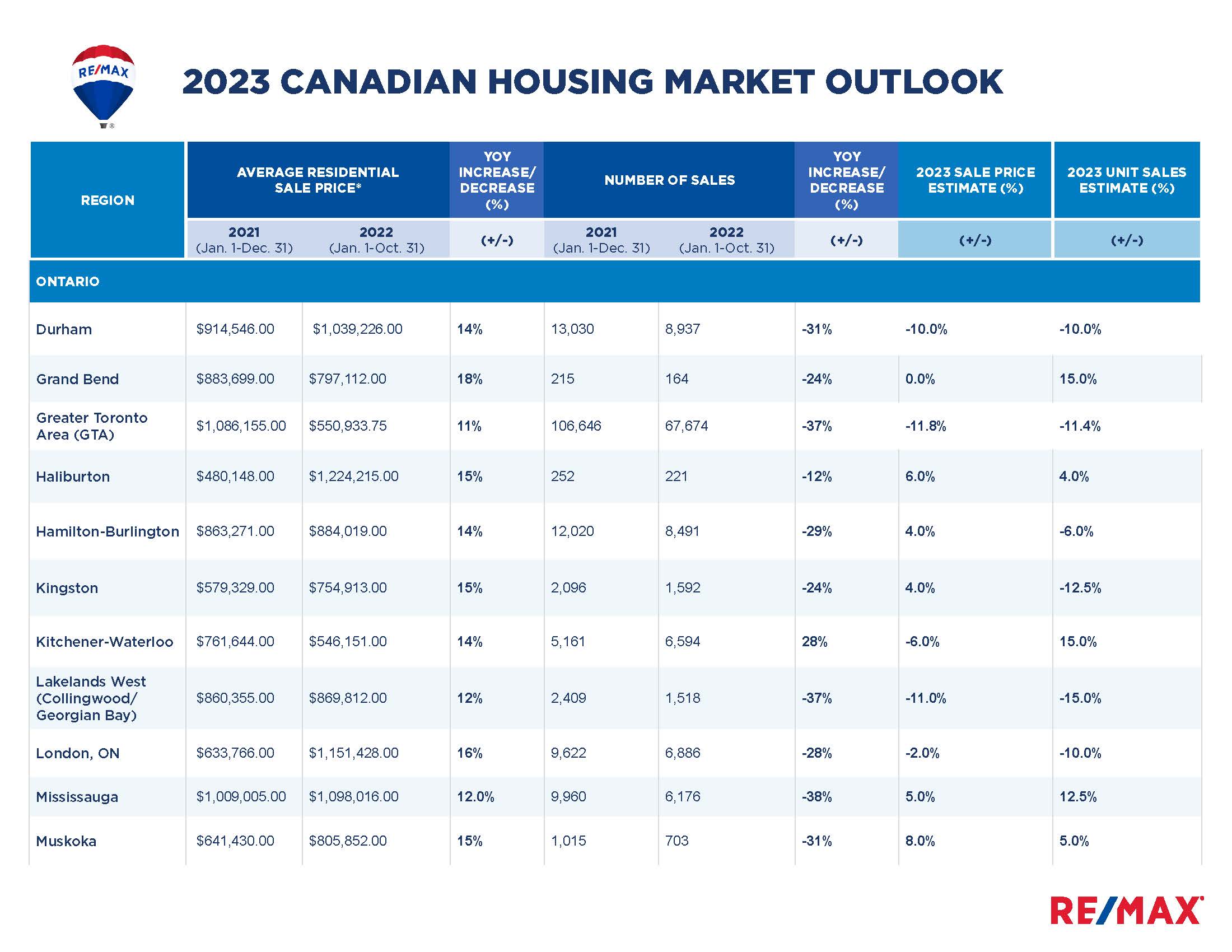 RE/MAX

2023 CANADIAN HOUSING MARKET OUTLOOK

| REGION | AVERAGE RESIDENTIAL SALE PRICE* 2021 (Jan. 1-Dec. 31) | AVERAGE RESIDENTIAL SALE PRICE* 2022 (Jan. 1-Oct. 31) | YOY INCREASE/ DECREASE (%) (+/-) | NUMBER OF SALES 2021 (Jan. 1-Dec. 31) | NUMBER OF SALES 2022 (Jan. 1-Oct. 31) | YOY INCREASE/ DECREASE (%) (+/-) | 2023 SALE PRICE ESTIMATE (%) (+/-) | 2023 UNIT SALES ESTIMATE (%) (+/-) |
|---|---|---|---|---|---|---|---|---|
| ONTARIO | | | | | | | | |
| Durham | $914,546.00 | $1,039,226.00 | 14% | 13,030 | 8,937 | -31% | -10.0% | -10.0% |
| Grand Bend | $883,699.00 | $797,112.00 | 18% | 215 | 164 | -24% | 0.0% | 15.0% |
| Greater Toronto Area (GTA) | $1,086,155.00 | $550,933.75 | 11% | 106,646 | 67,674 | -37% | -11.8% | -11.4% |
| Haliburton | $480,148.00 | $1,224,215.00 | 15% | 252 | 221 | -12% | 6.0% | 4.0% |
| Hamilton-Burlington | $863,271.00 | $884,019.00 | 14% | 12,020 | 8,491 | -29% | 4.0% | -6.0% |
| Kingston | $579,329.00 | $754,913.00 | 15% | 2,096 | 1,592 | -24% | 4.0% | -12.5% |
| Kitchener-Waterloo | $761,644.00 | $546,151.00 | 14% | 5,161 | 6,594 | 28% | -6.0% | 15.0% |
| Lakelands West (Collingwood/ Georgian Bay) | $860,355.00 | $869,812.00 | 12% | 2,409 | 1,518 | -37% | -11.0% | -15.0% |
| London, ON | $633,766.00 | $1,151,428.00 | 16% | 9,622 | 6,886 | -28% | -2.0% | -10.0% |
| Mississauga | $1,009,005.00 | $1,098,016.00 | 12.0% | 9,960 | 6,176 | -38% | 5.0% | 12.5% |
| Muskoka | $641,430.00 | $805,852.00 | 15% | 1,015 | 703 | -31% | 8.0% | 5.0% |

RE/MAX